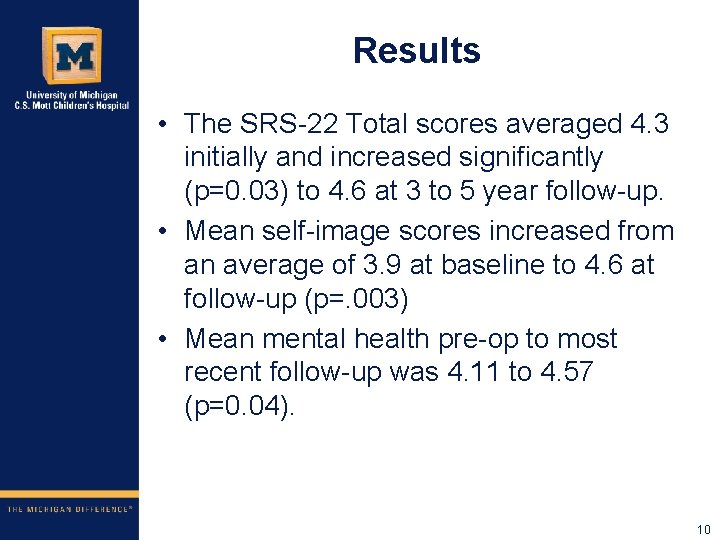 M

University of Michigan
C.S. Mott Children's Hospital

Results

• The SRS-22 Total scores averaged 4.3 initially and increased significantly (p=0.03) to 4.6 at 3 to 5 year follow-up.
• Mean self-image scores increased from an average of 3.9 at baseline to 4.6 at follow-up (p=.003)
• Mean mental health pre-op to most recent follow-up was 4.11 to 4.57 (p=0.04).

THE MICHIGAN DIFFERENCE®

10